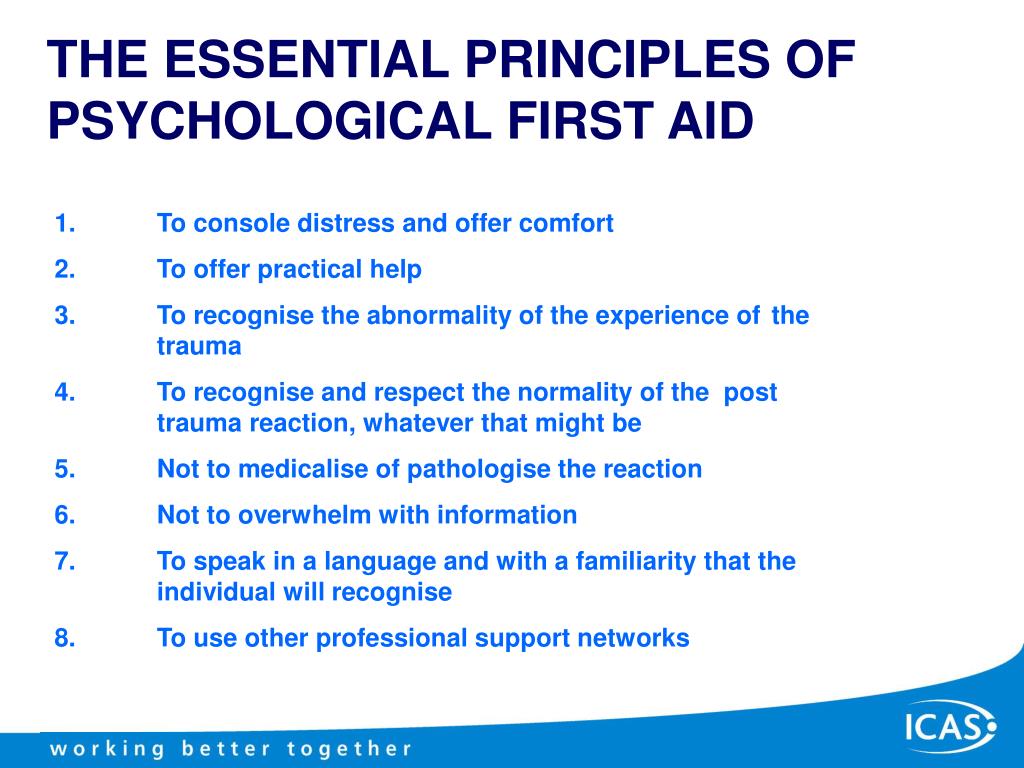 THE ESSENTIAL PRINCIPLES OF PSYCHOLOGICAL FIRST AID

1. To console distress and offer comfort

2. To offer practical help

3. To recognise the abnormality of the experience of the trauma

4. To recognise and respect the normality of the post trauma reaction, whatever that might be

5. Not to medicalise of pathologise the reaction

6. Not to overwhelm with information

7. To speak in a language and with a familiarity that the individual will recognise

8. To use other professional support networks

working better together

ICAS